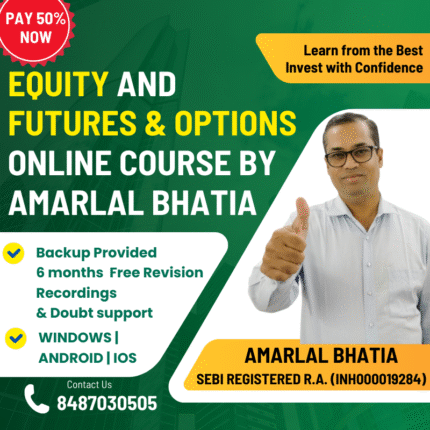 PAY 50% NOW

Learn from the Best
Invest with Confidence

EQUITY AND FUTURES & OPTIONS ONLINE COURSE BY AMARLAL BHATIA

Backup Provided
6 months Free Revision Recordings
& Doubt support

WINDOWS | ANDROID | IOS

AMARLAL BHATIA
SEBI REGISTERED R.A. (INH000019284)

Contact Us
8487030505